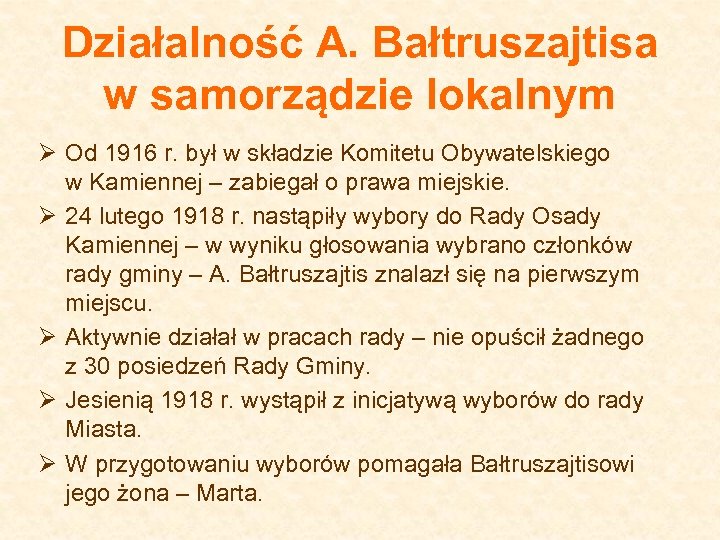 Działalność A. Bałtruszajtisa w samorządzie lokalnym

➢ Od 1916 r. był w składzie Komitetu Obywatelskiego w Kamiennej – zabiegał o prawa miejskie.

➢ 24 lutego 1918 r. nastąpiły wybory do Rady Osady Kamiennej – w wyniku głosowania wybrano członków rady gminy – A. Bałtruszajtis znalazł się na pierwszym miejscu.

➢ Aktywnie działał w pracach rady – nie opuścił żadnego z 30 posiedzeń Rady Gminy.

➢ Jesienią 1918 r. wystąpił z inicjatywą wyborów do rady Miasta.

➢ W przygotowaniu wyborów pomagała Bałtruszajtisowi jego żona – Marta.